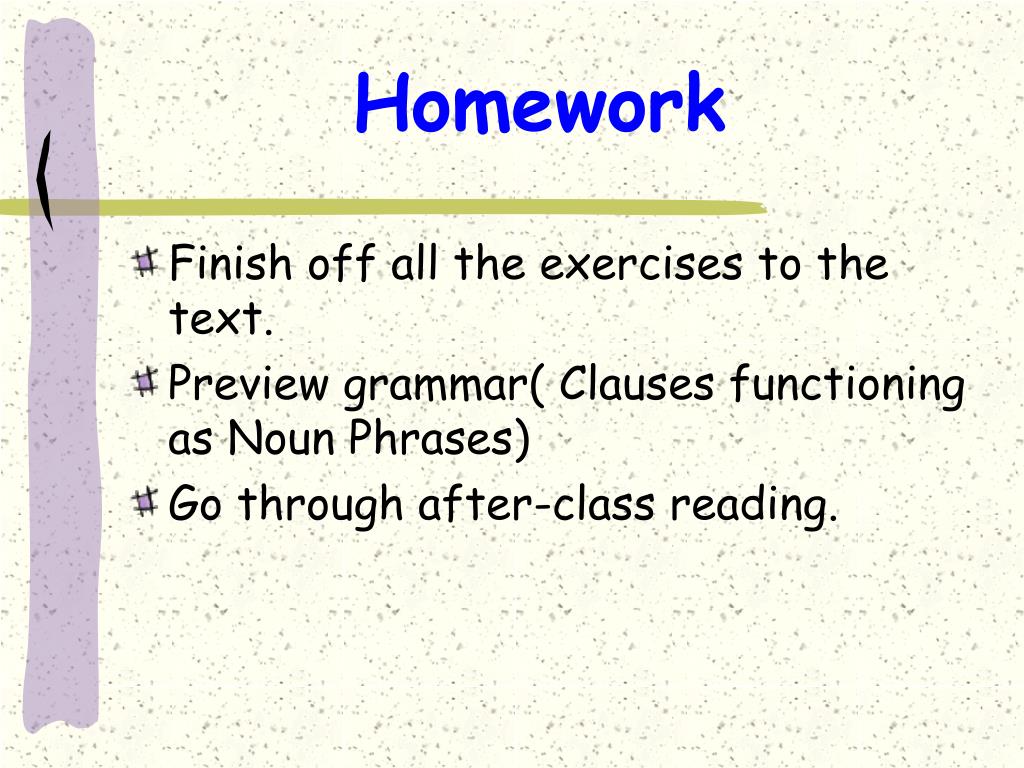 Homework

Finish off all the exercises to the text.

Preview grammar( Clauses functioning as Noun Phrases)

Go through after-class reading.